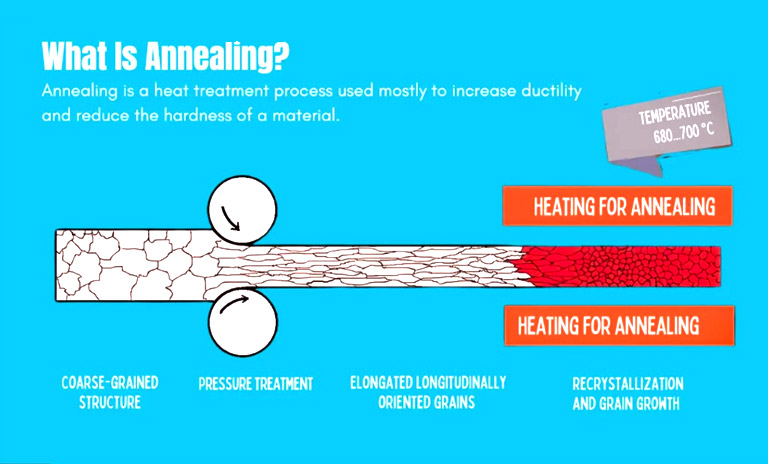 What Is Annealing?

Annealing is a heat treatment process used mostly to increase ductility and reduce the hardness of a material.

TEMPERATURE
680...700 °C

HEATING FOR ANNEALING

HEATING FOR ANNEALING

COARSE-GRAINED STRUCTURE

PRESSURE TREATMENT

ELONGATED LONGITUDINALLY ORIENTED GRAINS

RECRYSTALLIZATION AND GRAIN GROWTH